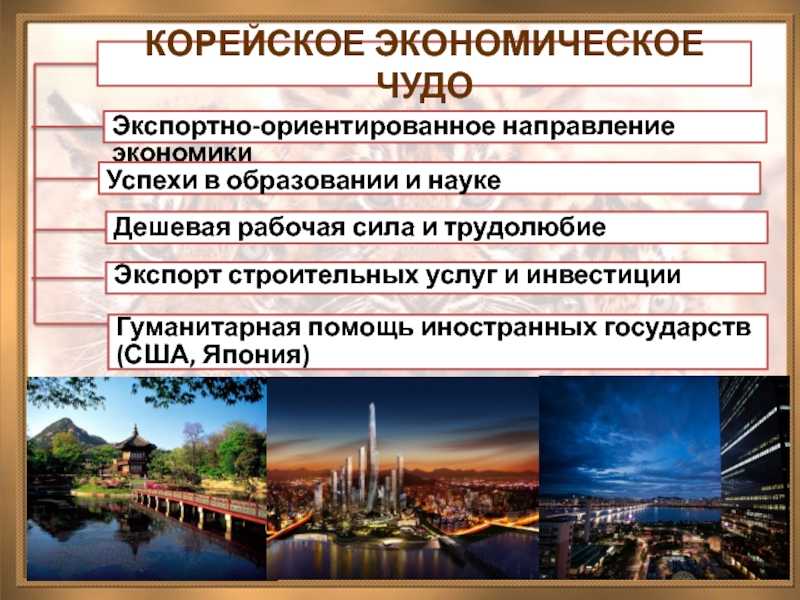 КОРЕЙСКОЕ ЭКОНОМИЧЕСКОЕ ЧУДО

Экспортно-ориентированное направление экономики

Успехи в образовании и науке

Дешевая рабочая сила и трудолюбие

Экспорт строительных услуг и инвестиции

Гуманитарная помощь иностранных государств (США, Япония)